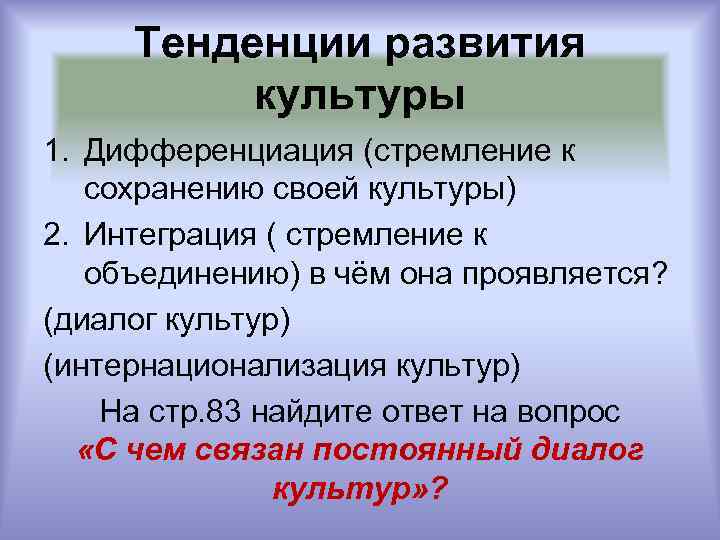 Тенденции развития культуры

1. Дифференциация (стремление к сохранению своей культуры)
2. Интеграция ( стремление к объединению) в чём она проявляется?

(диалог культур)

(интернационализация культур)

На стр.83 найдите ответ на вопрос «С чем связан постоянный диалог культур»?